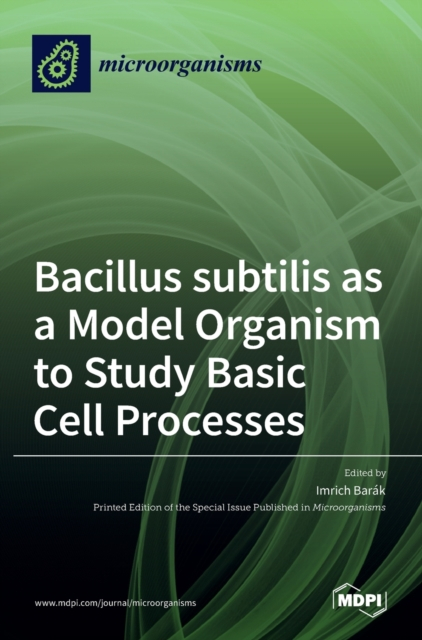 microorganisms

Bacillus subtilis as a Model Organism to Study Basic Cell Processes

Edited by
Imrich Barák

Printed Edition of the Special Issue Published in Microorganisms

www.mdpi.com/journal/microorganisms

MDPI